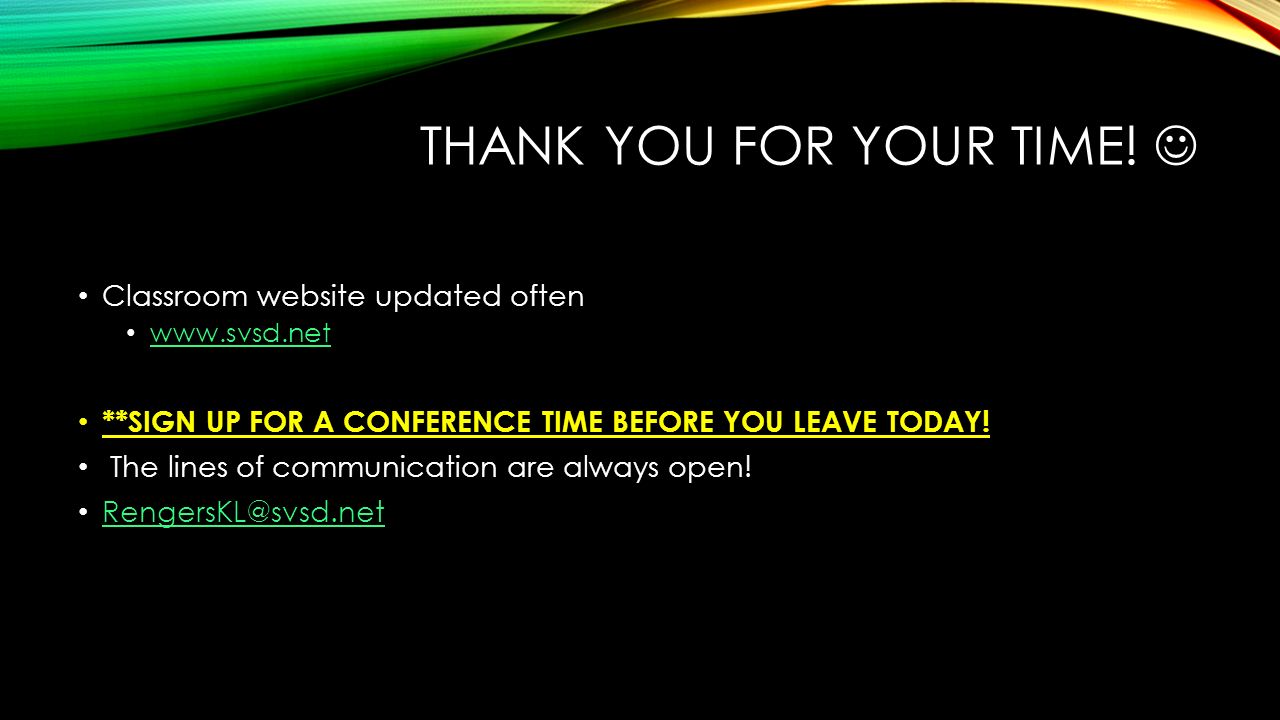 THANK YOU FOR YOUR TIME! ☺

• Classroom website updated often
  • www.svsd.net

• **SIGN UP FOR A CONFERENCE TIME BEFORE YOU LEAVE TODAY!
• The lines of communication are always open!
• RengersKL@svsd.net